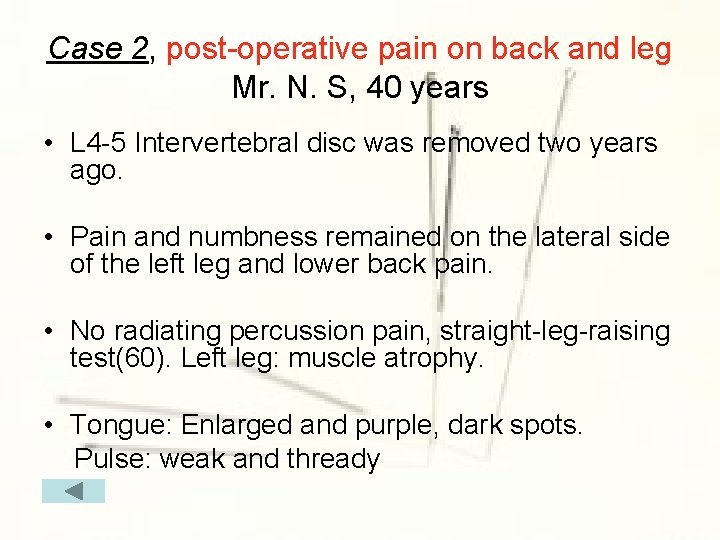 Case 2, post-operative pain on back and leg
Mr. N. S, 40 years

• L4-5 Intervertebral disc was removed two years ago.

• Pain and numbness remained on the lateral side of the left leg and lower back pain.

• No radiating percussion pain, straight-leg-raising test(60). Left leg: muscle atrophy.

• Tongue: Enlarged and purple, dark spots.
Pulse: weak and thready